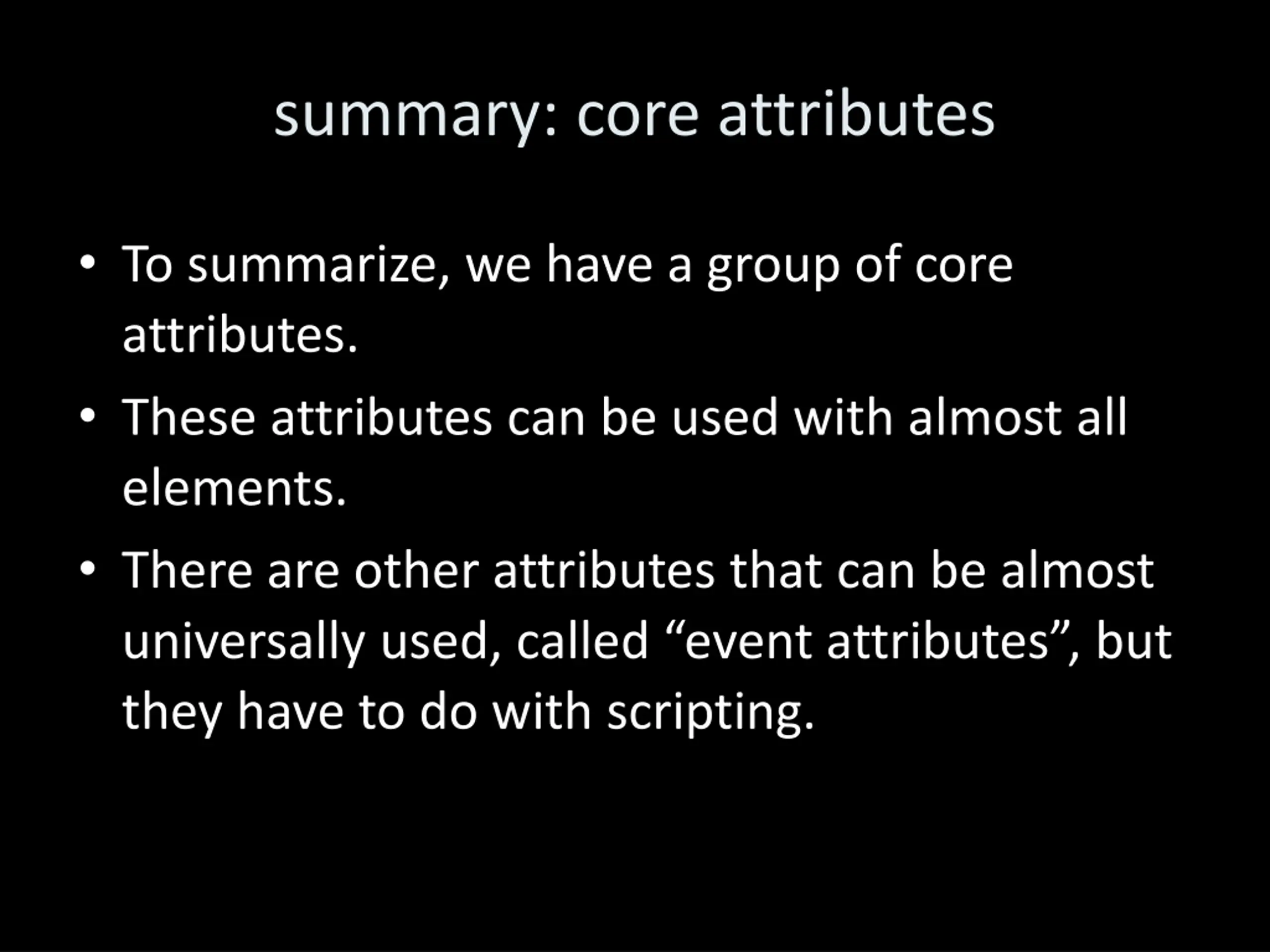 summary: core attributes

• To summarize, we have a group of core attributes.

• These attributes can be used with almost all elements.

• There are other attributes that can be almost universally used, called “event attributes”, but they have to do with scripting.